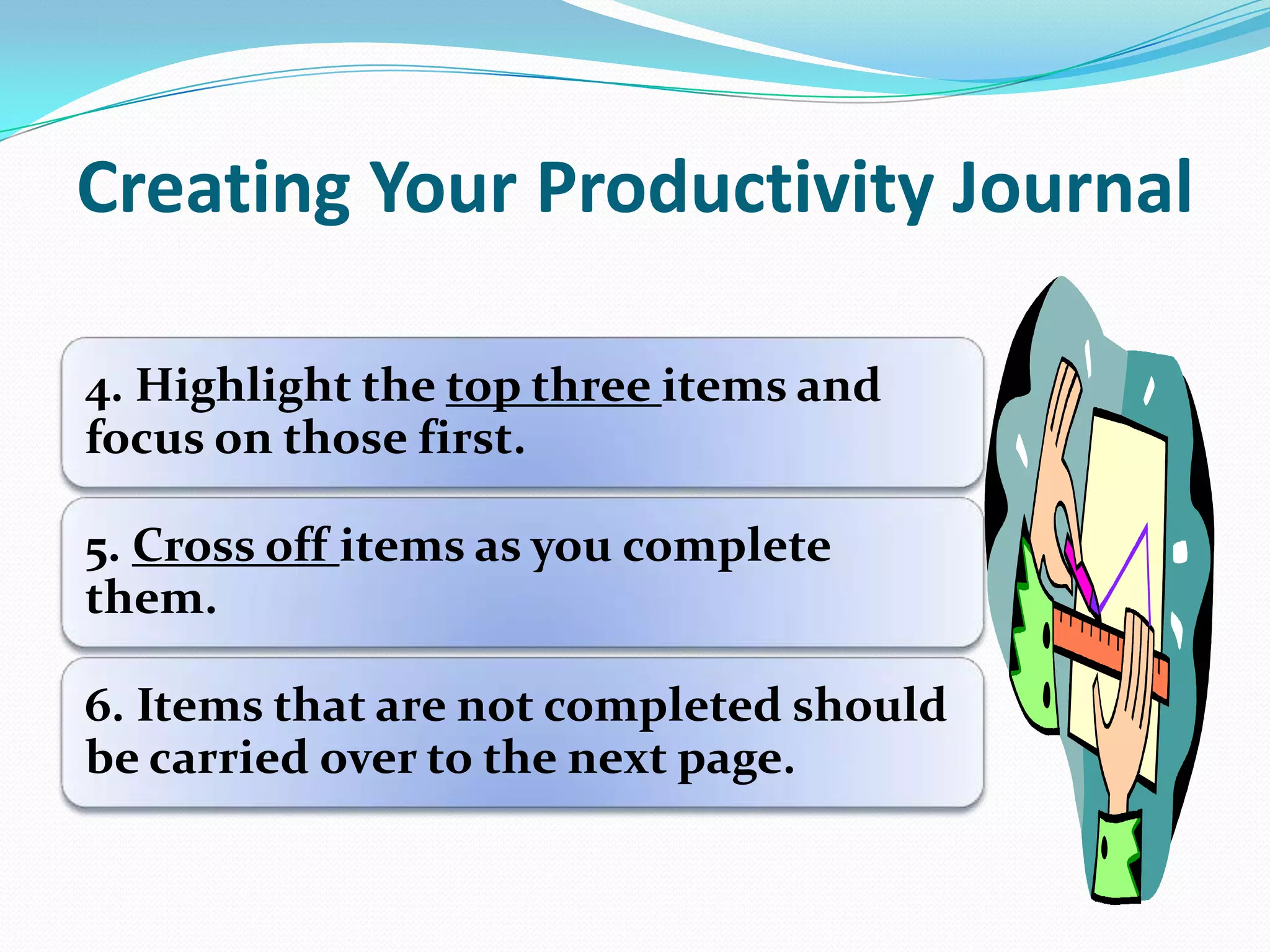 Creating Your Productivity Journal

4. Highlight the top three items and focus on those first.

5. Cross off items as you complete them.

6. Items that are not completed should be carried over to the next page.